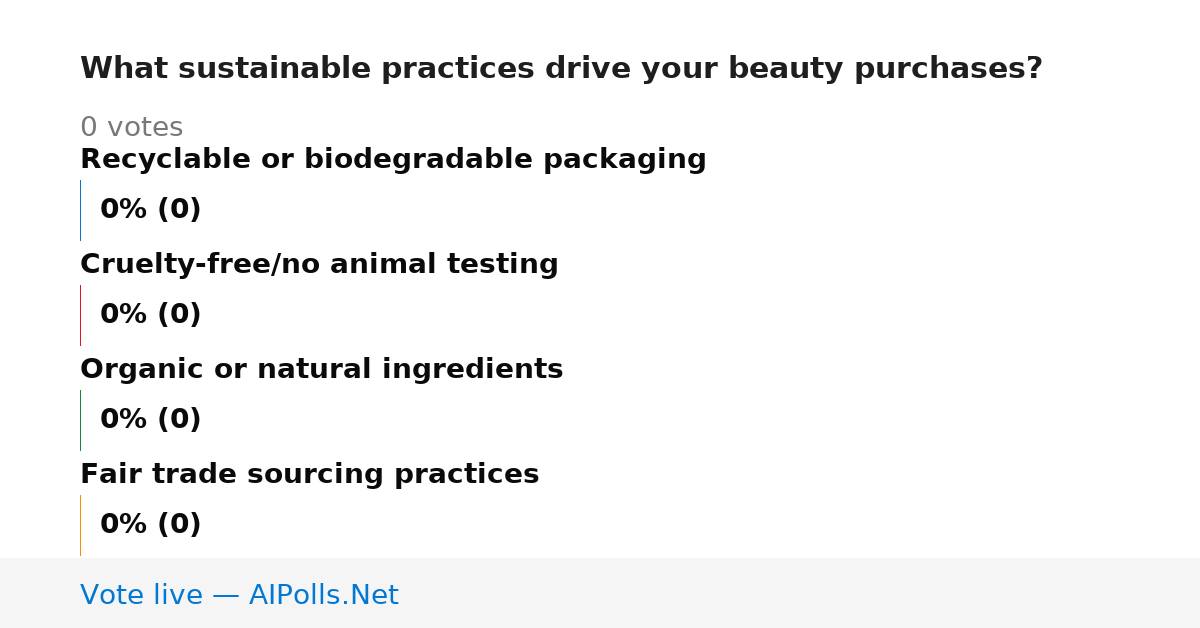 What sustainable practices drive your beauty purchases?

0 votes

Recyclable or biodegradable packaging

0% (0)

Cruelty-free/no animal testing

0% (0)

Organic or natural ingredients

0% (0)

Fair trade sourcing practices

0% (0)

Vote live — AIPolls.Net